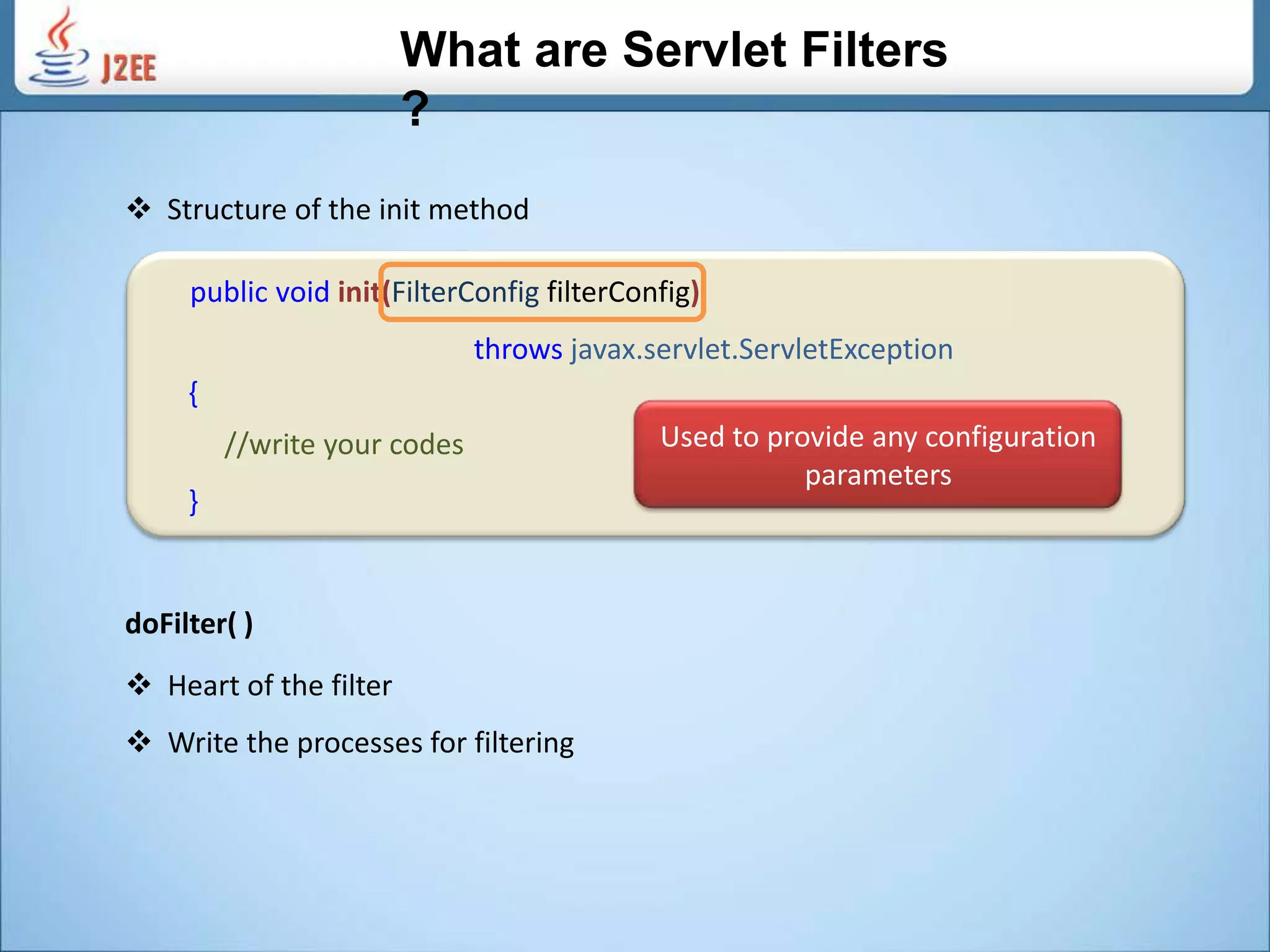 J2EE

What are Servlet Filters ?

❖ Structure of the init method

public void init(FilterConfig filterConfig)
throws javax.servlet.ServletException
{
//write your codes
}

Used to provide any configuration parameters

doFilter( )

❖ Heart of the filter

❖ Write the processes for filtering